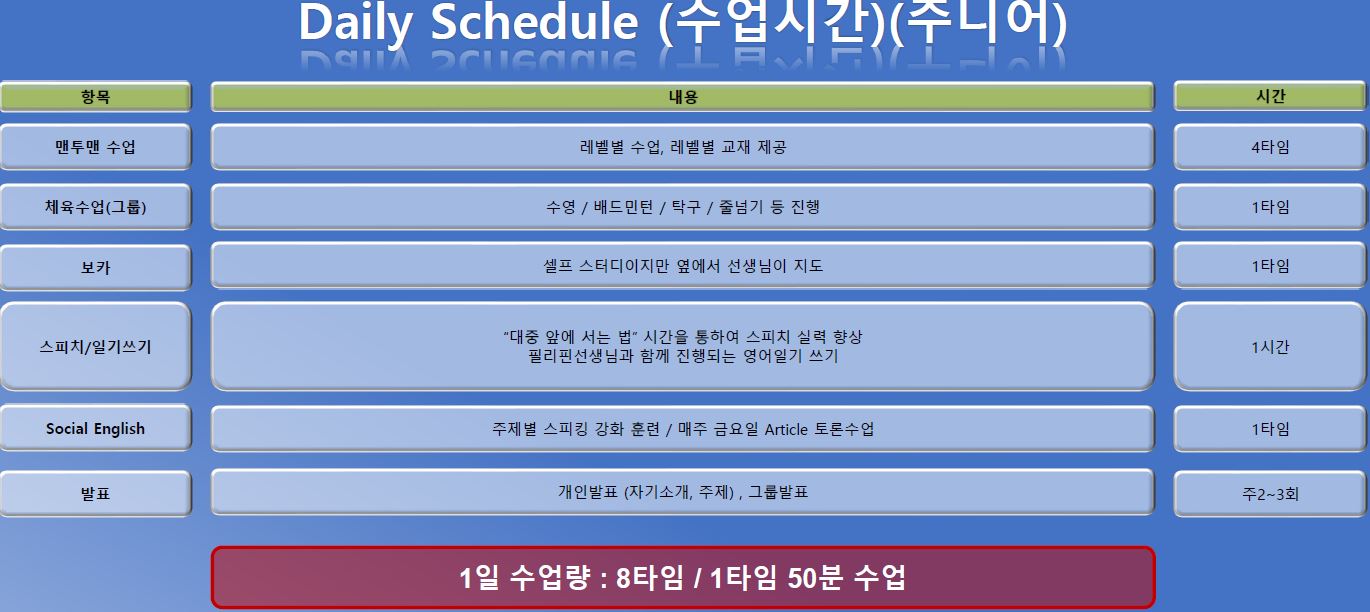 Daily Schedule (수업시간)(주니어)

| 항목 | 내용 | 시간 |
|---|---|---|
| 맨투맨 수업 | 레벨별 수업, 레벨별 교재 제공 | 4타임 |
| 체육수업(그룹) | 수영 / 배드민턴 / 탁구 / 줄넘기 등 진행 | 1타임 |
| 보카 | 셀프 스터디이지만 옆에서 선생님이 지도 | 1타임 |
| 스피치/일기쓰기 | "대중 앞에 서는 법" 시간을 통하여 스피치 실력 향상 필리핀선생님과 함께 진행되는 영어일기 쓰기 | 1시간 |
| Social English | 주제별 스피킹 강화 훈련 / 매주 금요일 Article 토론수업 | 1타임 |
| 발표 | 개인발표 (자기소개, 주제) , 그룹발표 | 주2~3회 |

1일 수업량 : 8타임 / 1타임 50분 수업